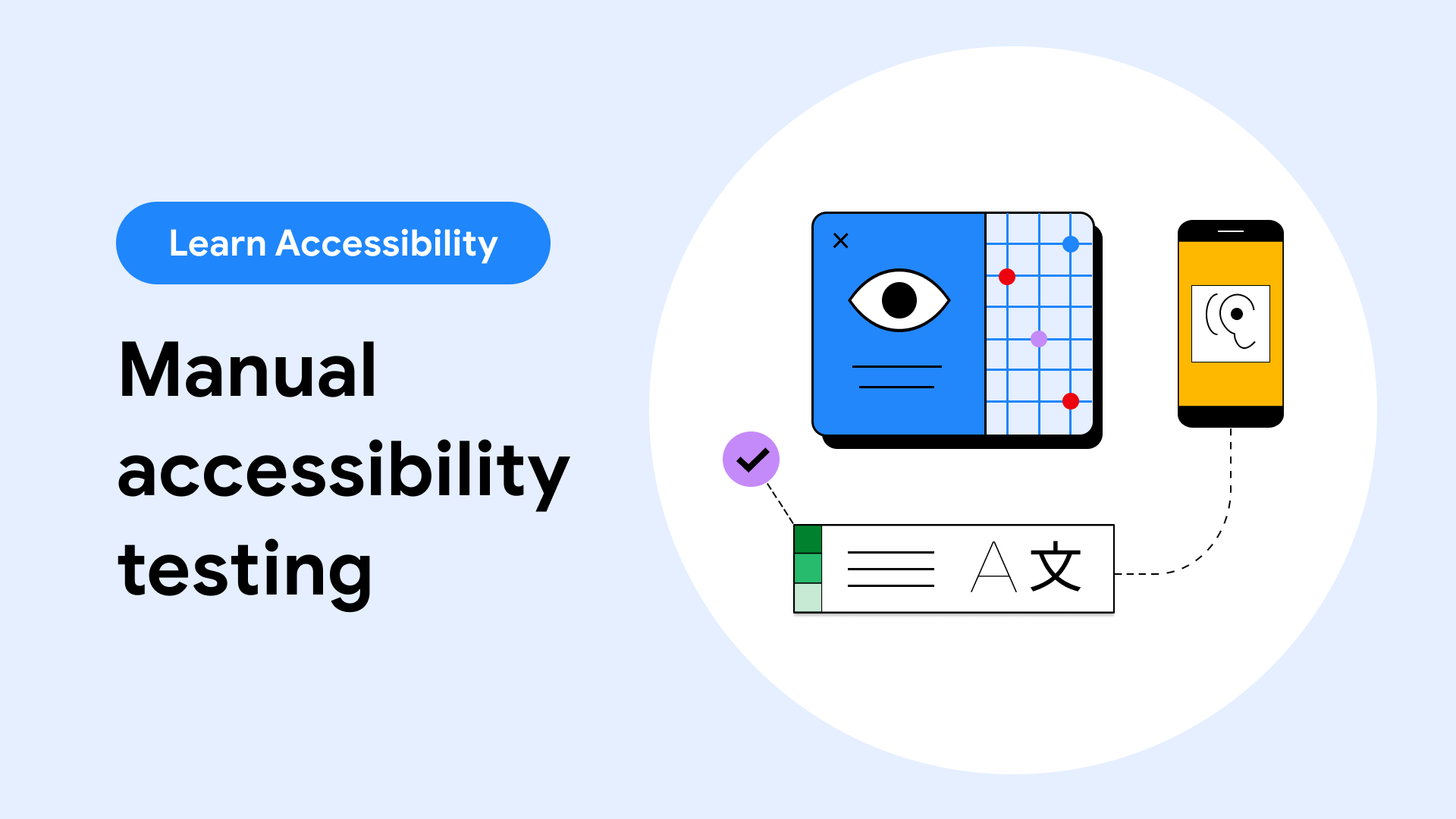 Learn Accessibility

Manual accessibility testing

A 文